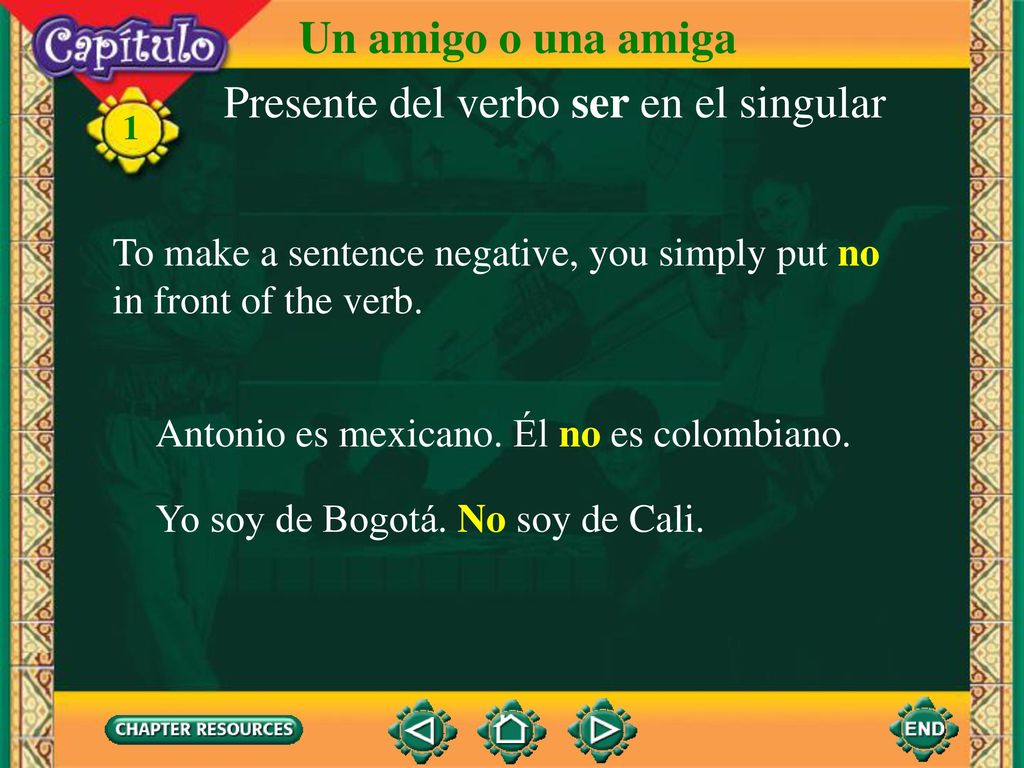 Capítulo

1

Un amigo o una amiga

Presente del verbo ser en el singular

To make a sentence negative, you simply put no in front of the verb.

Antonio es mexicano. Él no es colombiano.

Yo soy de Bogotá. No soy de Cali.

CHAPTER RESOURCES

END